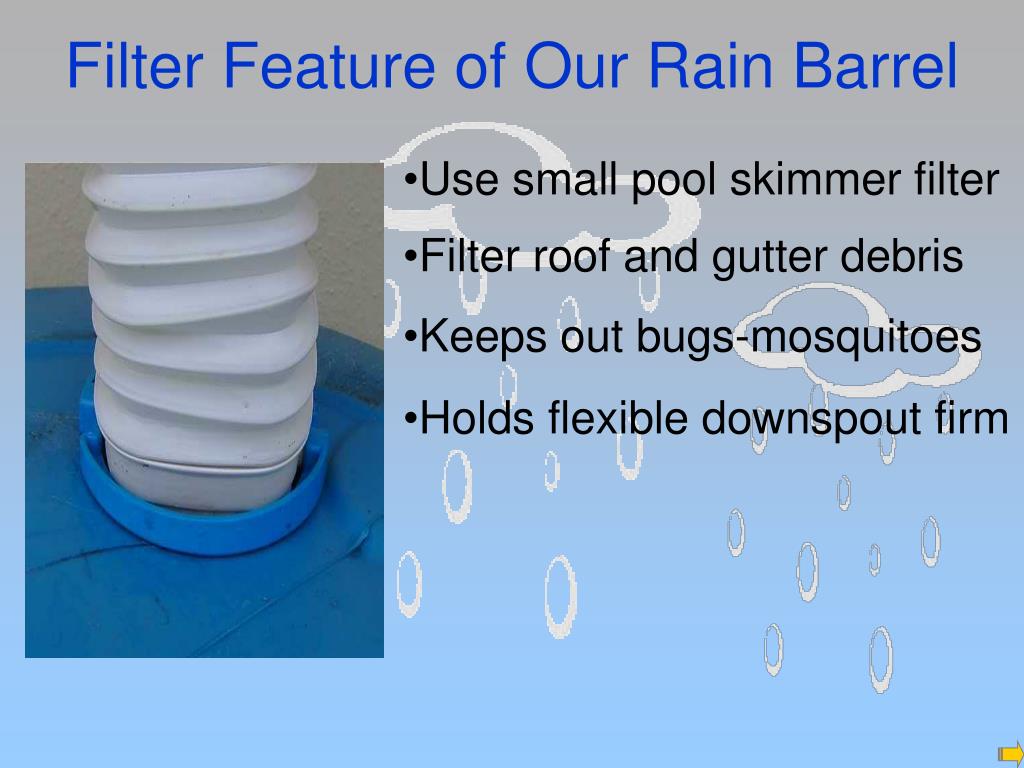 Filter Feature of Our Rain Barrel

•Use small pool skimmer filter

•Filter roof and gutter debris

•Keeps out bugs-mosquitoes

•Holds flexible downspout firm